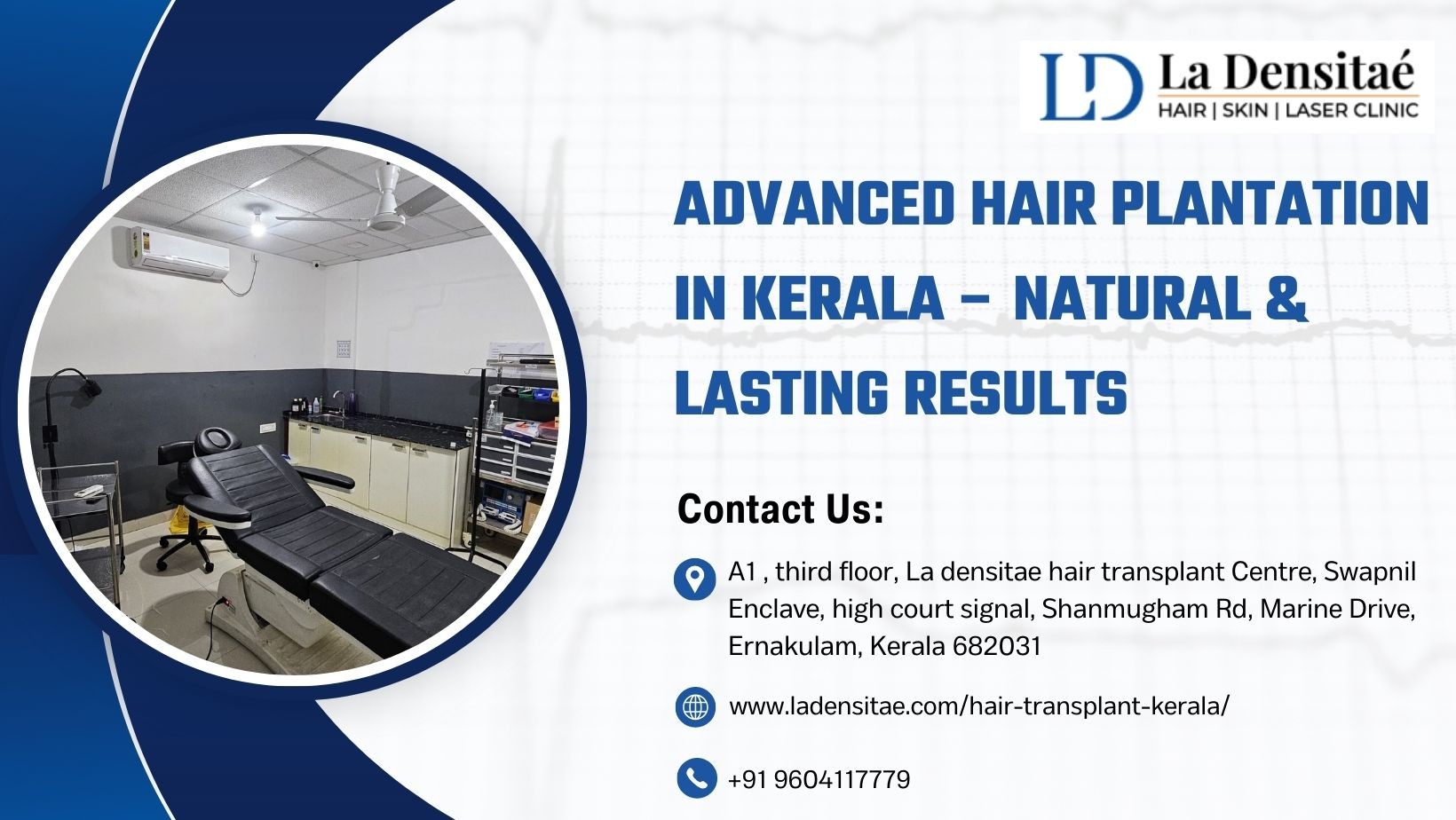 LD La Densitaé
HAIR | SKIN | LASER CLINIC

ADVANCED HAIR PLANTATION IN KERALA – NATURAL & LASTING RESULTS

Contact Us:

A1 , third floor, La densitae hair transplant Centre, Swapnil Enclave, high court signal, Shanmugham Rd, Marine Drive, Ernakulam, Kerala 682031

www.ladensitae.com/hair-transplant-kerala/

+91 9604117779